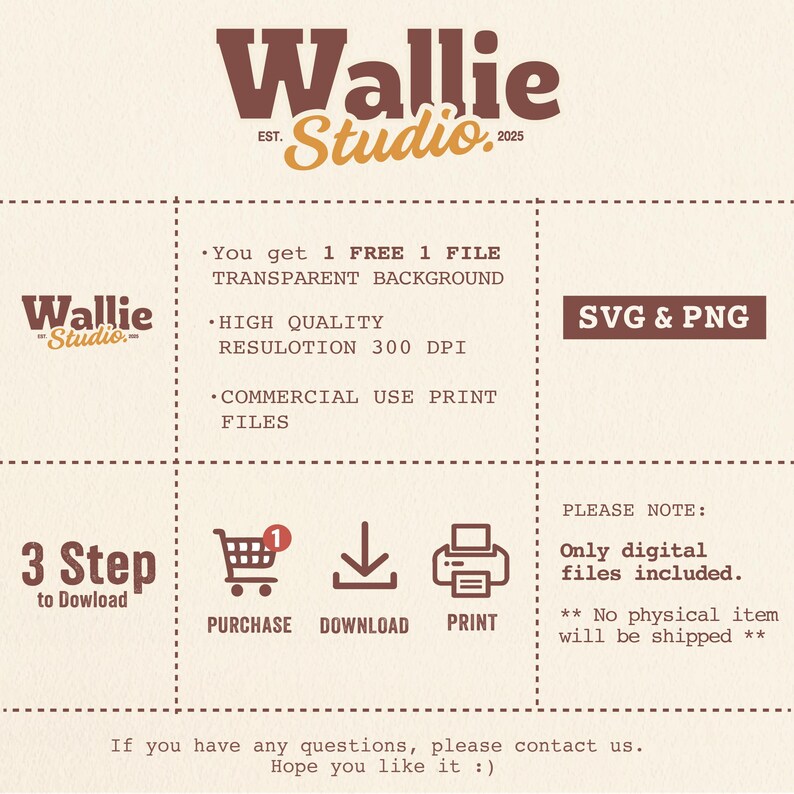 Wallie
EST. Studio. 2025

Wallie
EST. Studio. 2025

•You get 1 FREE 1 FILE TRANSPARENT BACKGROUND

•HIGH QUALITY RESULOTION 300 DPI

•COMMERCIAL USE PRINT FILES

SVG & PNG

3 Step
to Dowload

1

PURCHASE

DOWNLOAD

PRINT

PLEASE NOTE:

Only digital files included.

** No physical item will be shipped **

If you have any questions, please contact us.
Hope you like it :)